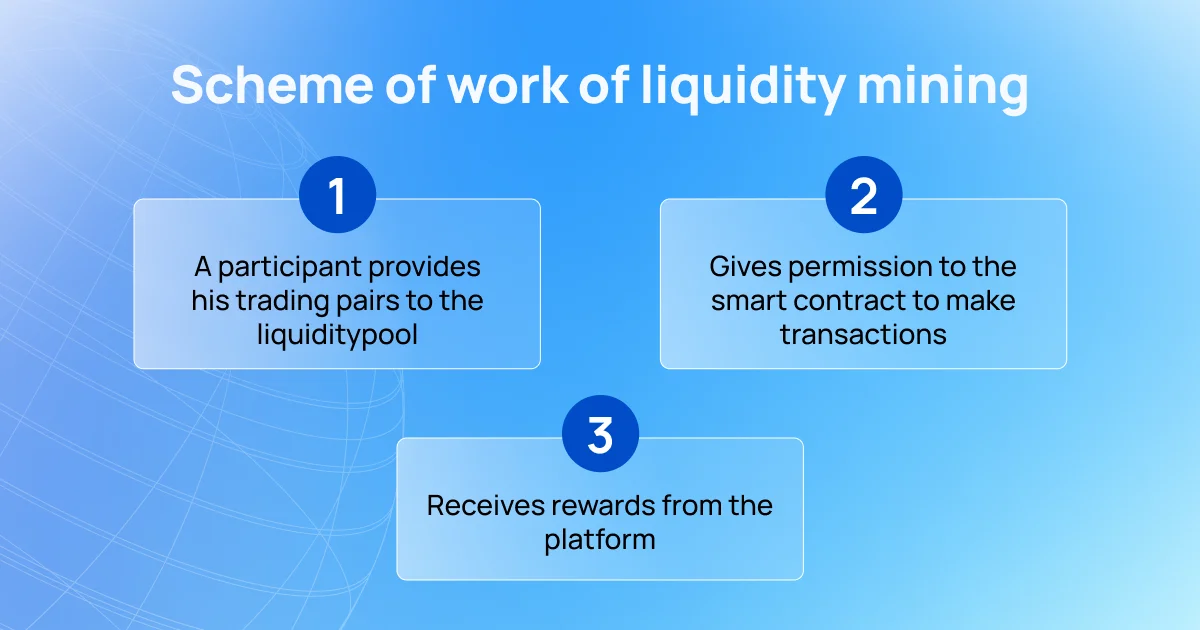 Scheme of work of liquidity mining

1

A participant provides his trading pairs to the liquiditypool

2

Gives permission to the smart contract to make transactions

3

Receives rewards from the platform